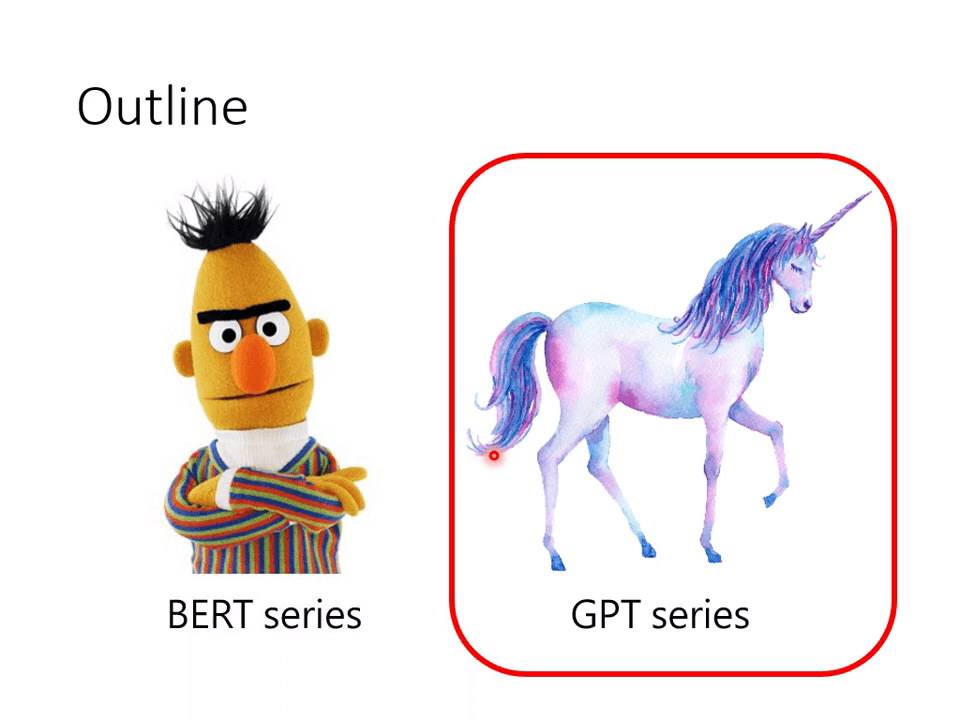 Outline

BERT series

GPT series